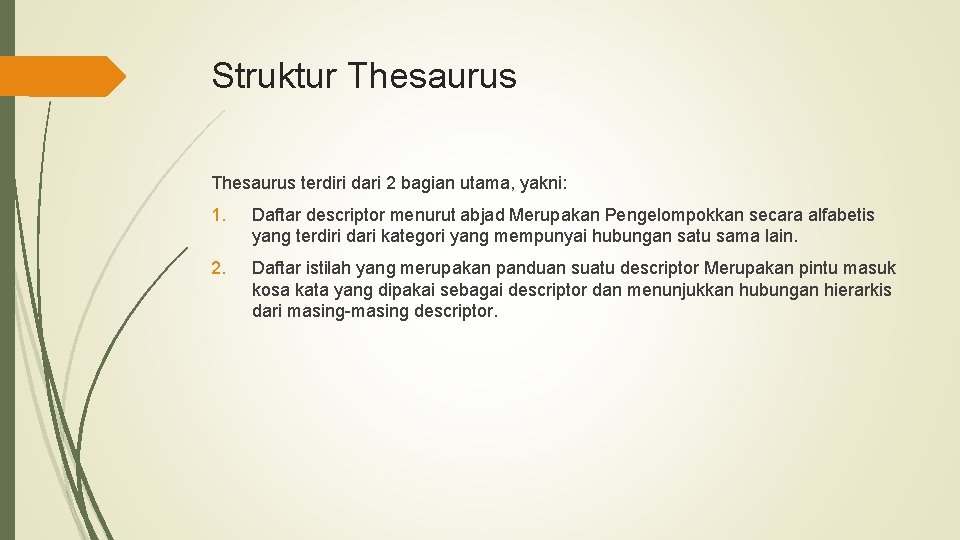 Struktur Thesaurus

Thesaurus terdiri dari 2 bagian utama, yakni:

1. Daftar descriptor menurut abjad Merupakan Pengelompokkan secara alfabetis yang terdiri dari kategori yang mempunyai hubungan satu sama lain.

2. Daftar istilah yang merupakan panduan suatu descriptor Merupakan pintu masuk kosa kata yang dipakai sebagai descriptor dan menunjukkan hubungan hierarkis dari masing-masing descriptor.